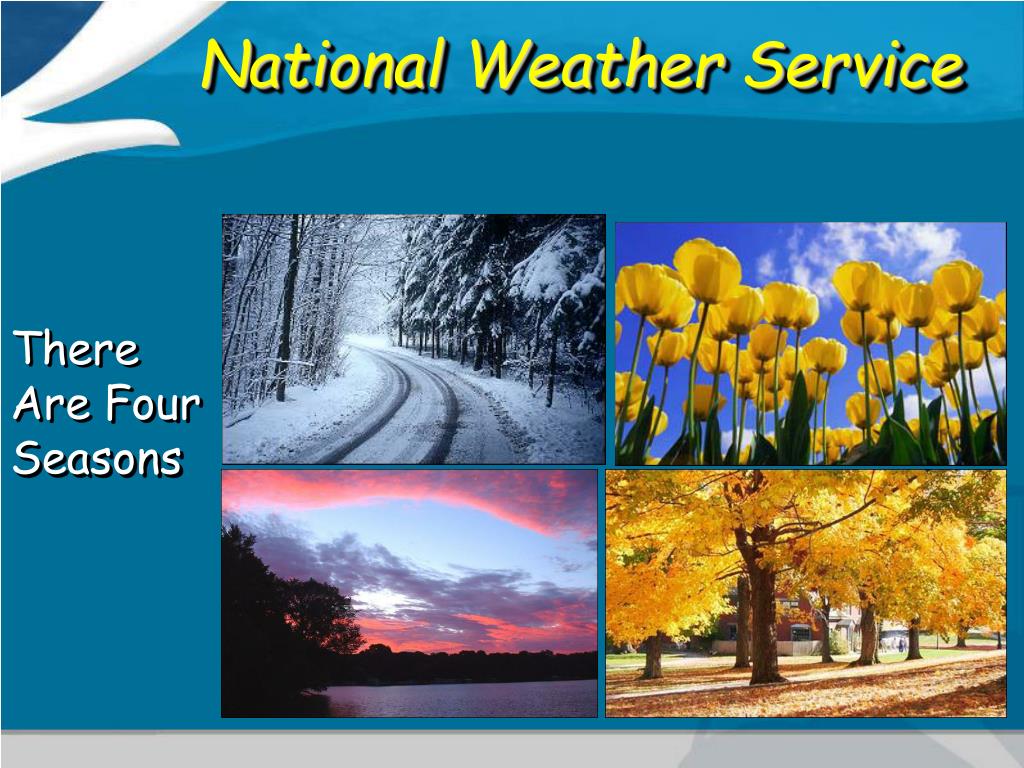 National Weather Service

There Are Four Seasons